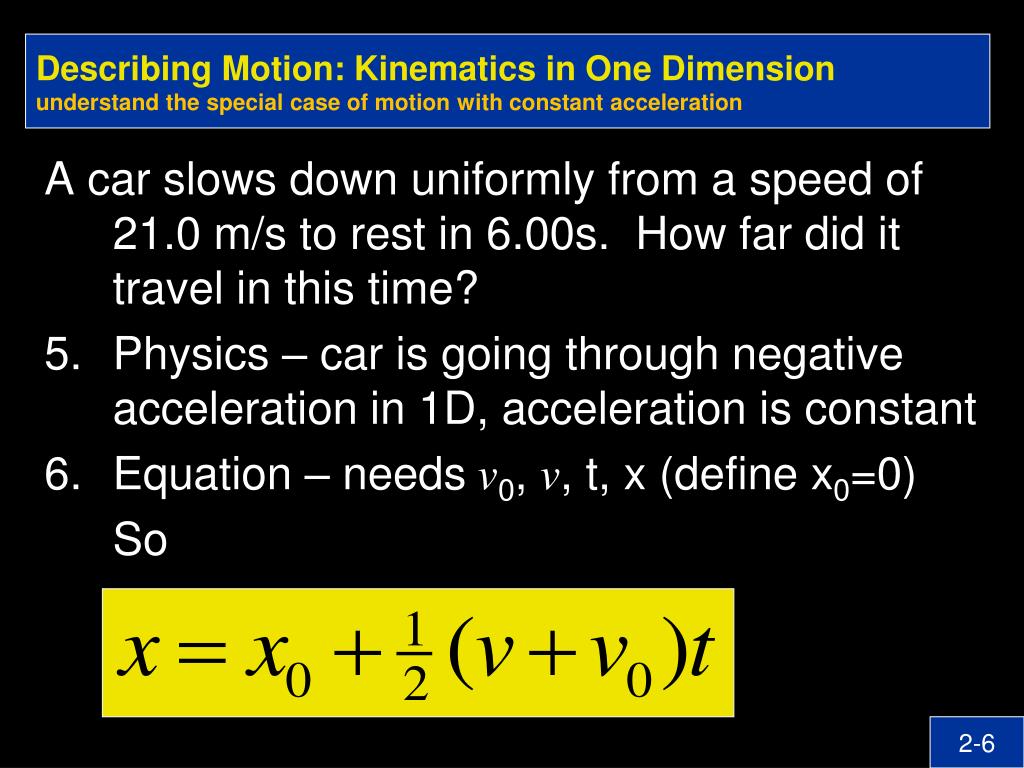 Describing Motion: Kinematics in One Dimension
understand the special case of motion with constant acceleration

A car slows down uniformly from a speed of 21.0 m/s to rest in 6.00s. How far did it travel in this time?

5. Physics – car is going through negative acceleration in 1D, acceleration is constant

6. Equation – needs $v_0$, $v$, t, x (define $x_0$=0)

So

$x = x_0 + \frac{1}{2}(v + v_0)t$

2-6